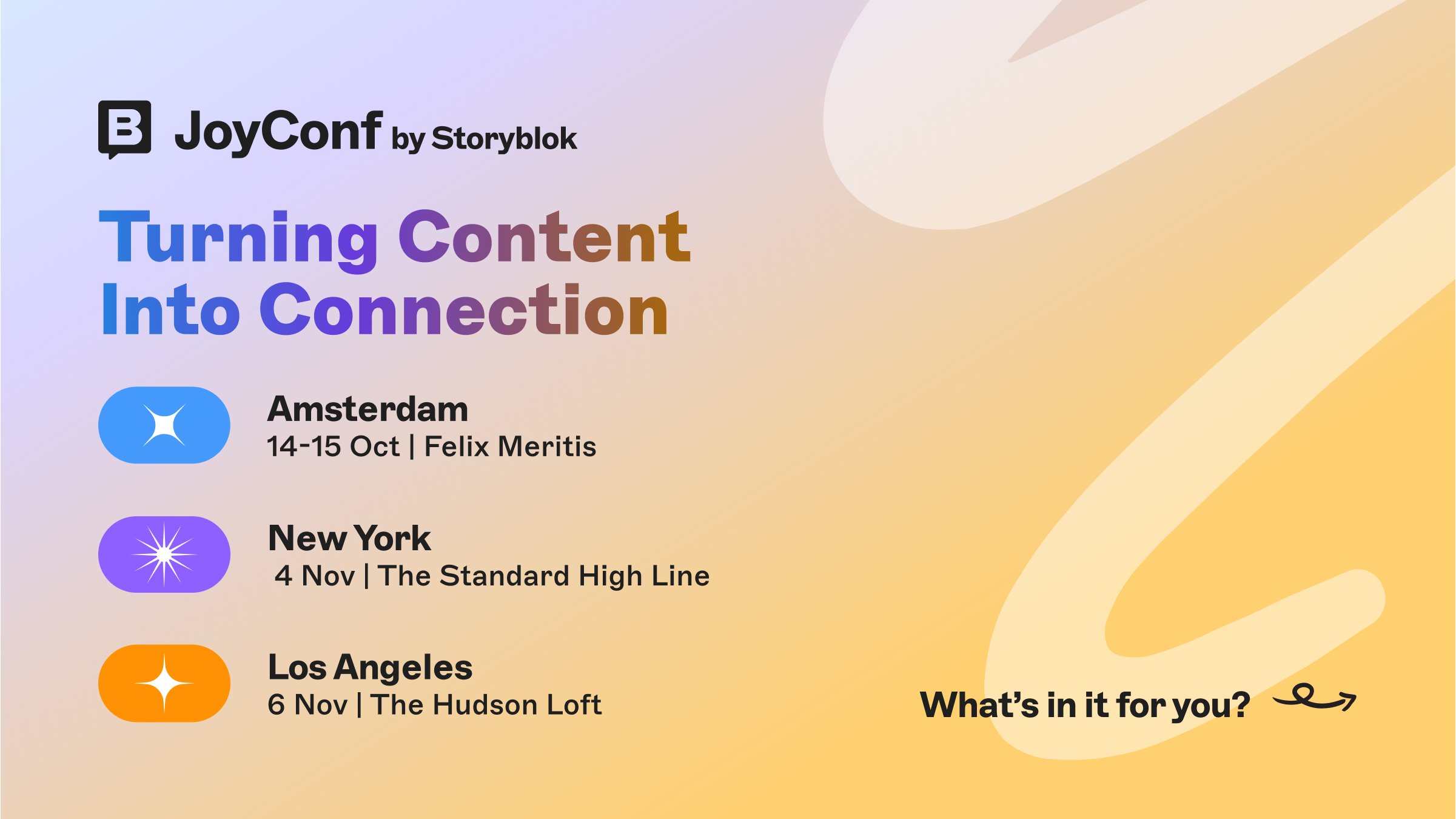 JoyConf by Storyblok

Turning Content Into Connection

Amsterdam
14-15 Oct | Felix Meritis

New York
4 Nov | The Standard High Line

Los Angeles
6 Nov | The Hudson Loft

What's in it for you?